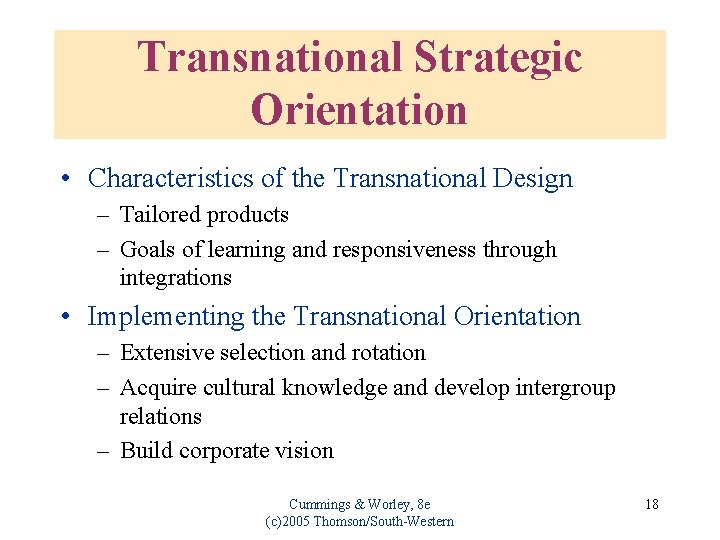 Transnational Strategic Orientation

• Characteristics of the Transnational Design
– Tailored products
– Goals of learning and responsiveness through integrations

• Implementing the Transnational Orientation
– Extensive selection and rotation
– Acquire cultural knowledge and develop intergroup relations
– Build corporate vision

Cummings & Worley, 8e
(c)2005 Thomson/South-Western

18